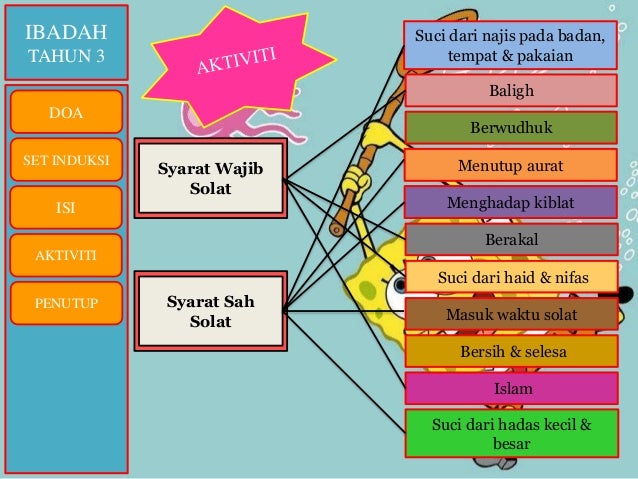 IBADAH
TAHUN 3

DOA

SET INDUKSI

ISI

AKTIVITI

PENUTUP

AKTIVITI

Syarat Wajib Solat

Syarat Sah Solat

Suci dari najis pada badan, tempat & pakaian

Baligh

Berwudhuk

Menutup aurat

Menghadap kiblat

Berakal

Suci dari haid & nifas

Masuk waktu solat

Bersih & selesa

Islam

Suci dari hadas kecil & besar